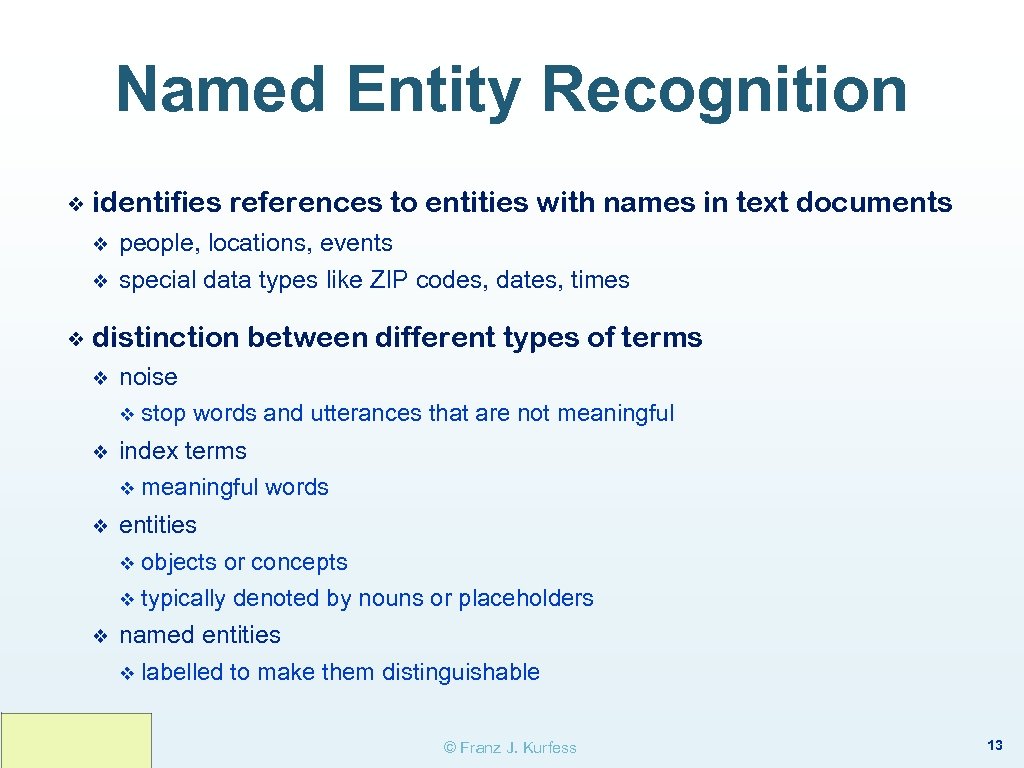 Named Entity Recognition

❖ identifies references to entities with names in text documents
❖ people, locations, events
❖ special data types like ZIP codes, dates, times

❖ distinction between different types of terms
❖ noise
❖ stop words and utterances that are not meaningful
❖ index terms
❖ meaningful words
❖ entities
❖ objects or concepts
❖ typically denoted by nouns or placeholders
❖ named entities
❖ labelled to make them distinguishable

© Franz J. Kurfess

13